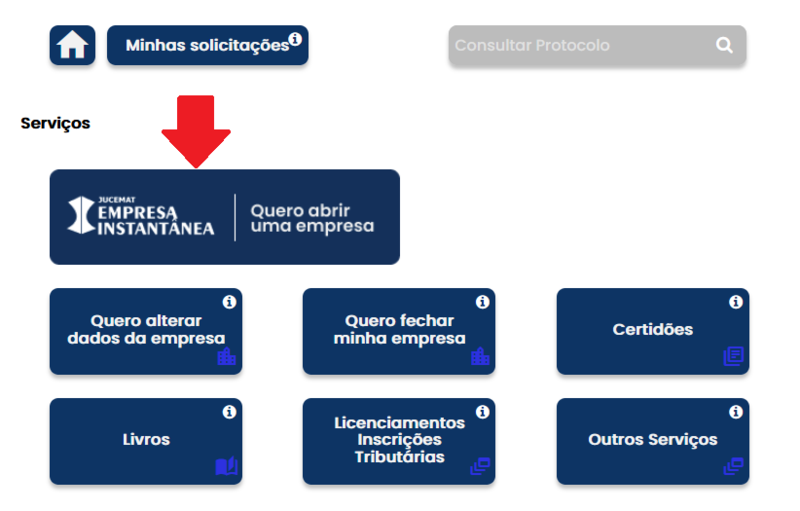 Minhas solicitações

Consultar Protocolo

Serviços

JUCEMAT EMPRESA INSTANTÂNEA

Quero abrir uma empresa

Quero alterar dados da empresa

Quero fechar minha empresa

Certidões

Livros

Licenciamentos Inscrições Tributárias

Outros Serviços